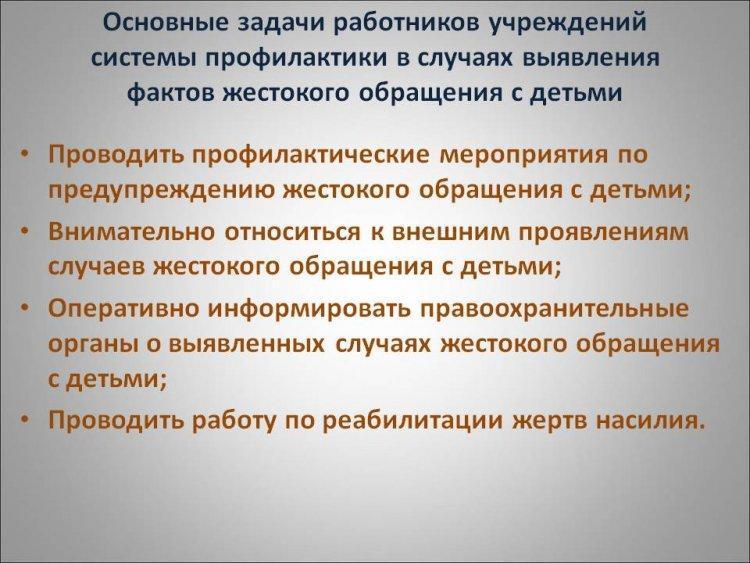 Основные задачи работников учреждений системы профилактики в случаях выявления фактов жестокого обращения с детьми

• Проводить профилактические мероприятия по предупреждению жестокого обращения с детьми;
• Внимательно относиться к внешним проявлениям случаев жестокого обращения с детьми;
• Оперативно информировать правоохранительные органы о выявленных случаях жестокого обращения с детьми;
• Проводить работу по реабилитации жертв насилия.